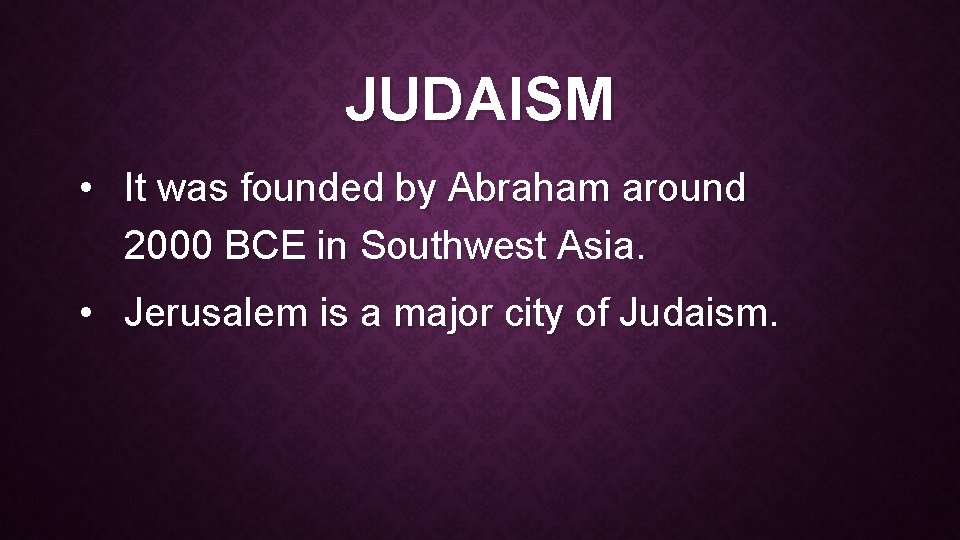 JUDAISM

• It was founded by Abraham around 2000 BCE in Southwest Asia.

• Jerusalem is a major city of Judaism.